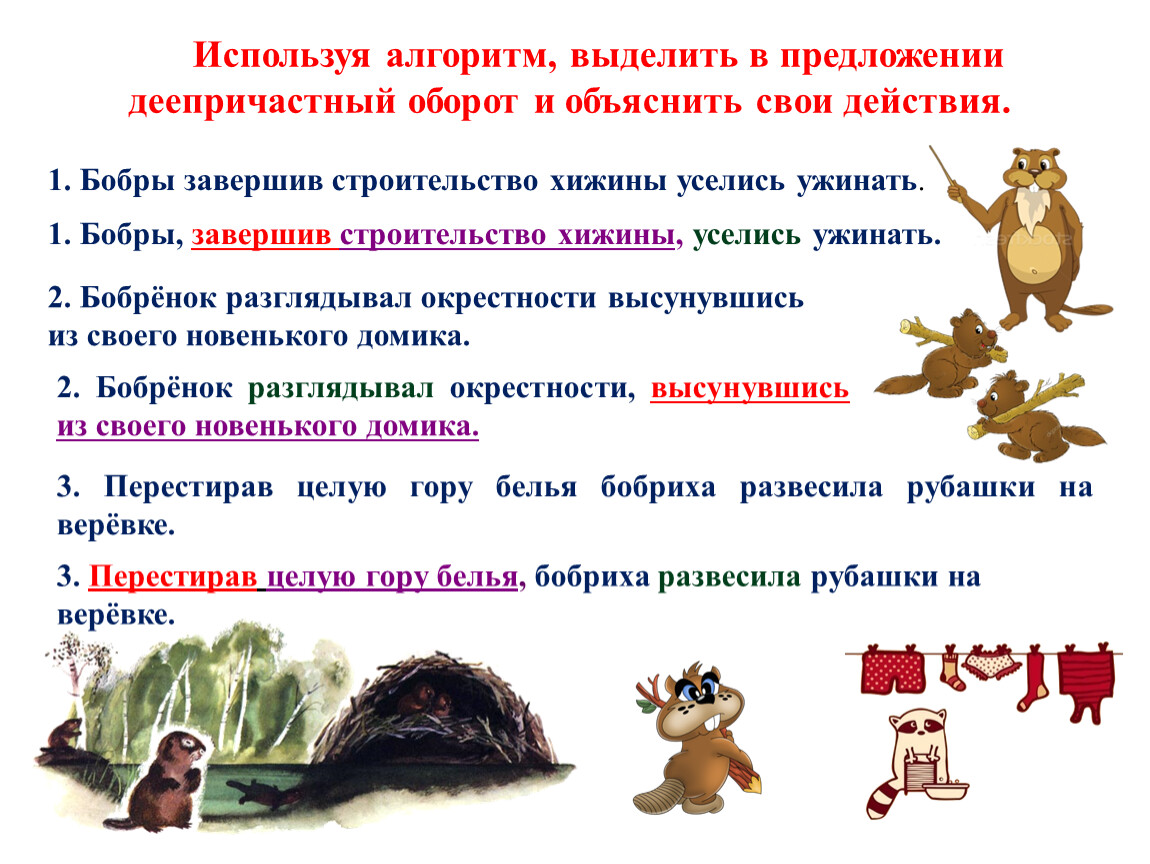 Используя алгоритм, выделить в предложении деепричастный оборот и объяснить свои действия.

1. Бобры завершив строительство хижины уселись ужинать.

1. Бобры, завершив строительство хижины, уселись ужинать.

2. Бобрёнок разглядывал окрестности высунувшись из своего новенького домика.

2. Бобрёнок разглядывал окрестности, высунувшись из своего новенького домика.

3. Перестирав целую гору белья бобриха развесила рубашки на верёвке.

3. Перестирав целую гору белья, бобриха развесила рубашки на верёвке.